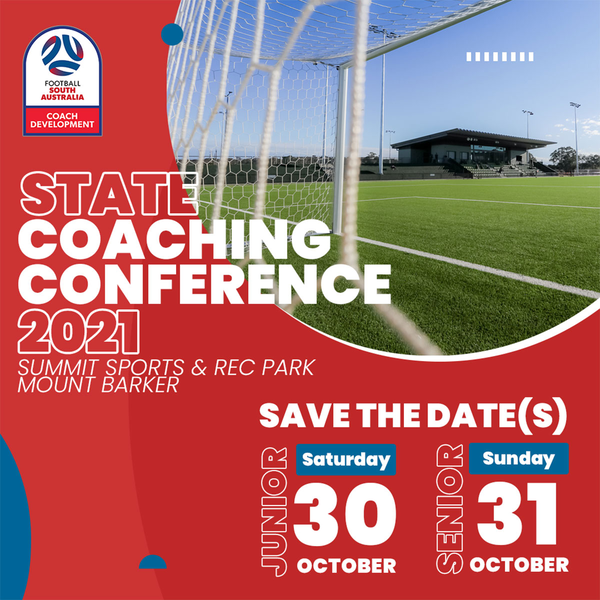 FOOTBALL SOUTH AUSTRALIA
COACH DEVELOPMENT

STATE COACHING CONFERENCE 2021
SUMMIT SPORTS & REC PARK MOUNT BARKER

SAVE THE DATE(S)

JUNIOR
Saturday
30
OCTOBER

SENIOR
Sunday
31
OCTOBER